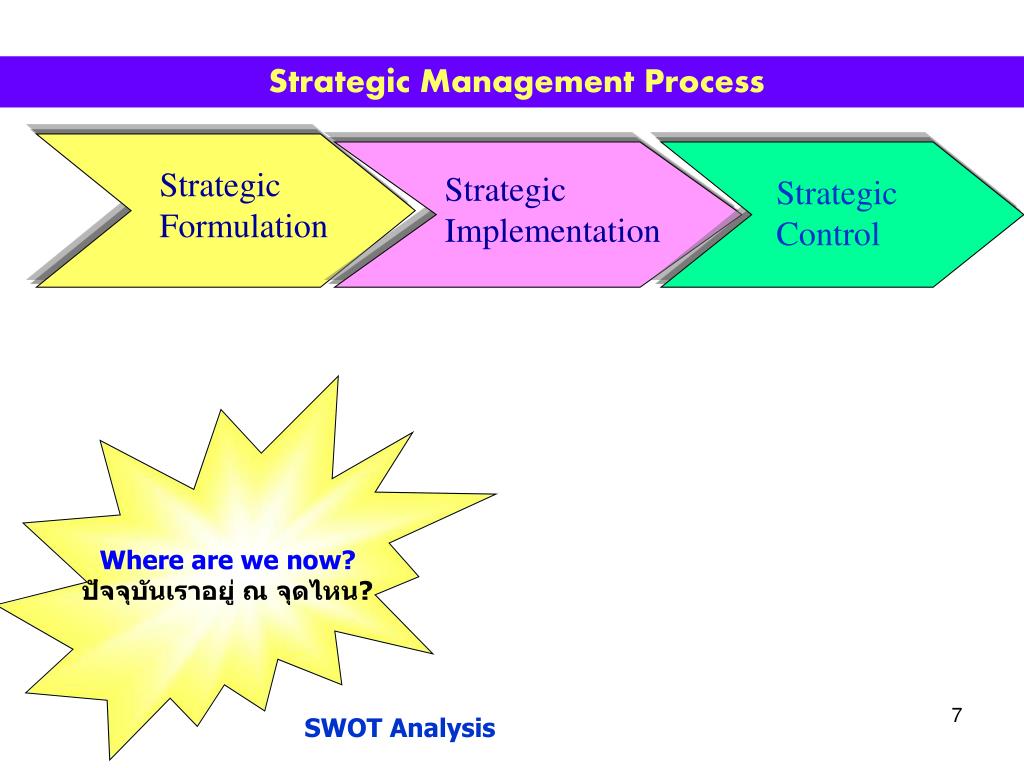 Strategic Management Process

Strategic Formulation

Strategic Implementation

Strategic Control

Where are we now?
ปัจจุบันเราอยู่ ณ จุดไหน?

SWOT Analysis

7